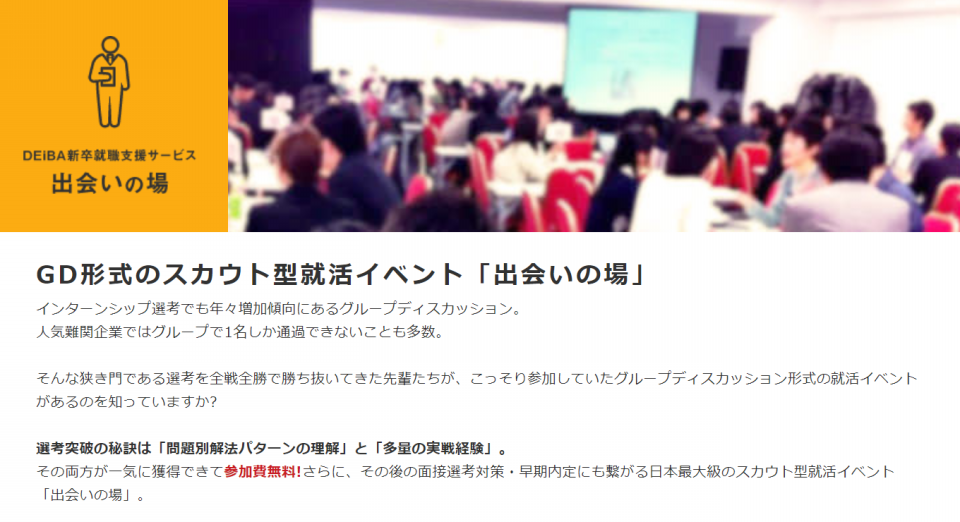 DEiBA新卒就職支援サービス
出会いの場

GD形式のスカウト型就活イベント「出会いの場」

インターンシップ選考でも年々増加傾向にあるグループディスカッション。
人気難関企業ではグループで1名しか通過できないことも多数。

そんな狭き門である選考を全戦全勝で勝ち抜いてきた先輩たちが、こっそり参加していたグループディスカッション形式の就活イベントがあるのを知っていますか?

選考突破の秘訣は「問題別解法パターンの理解」と「多量の実戦経験」。
その両方が一気に獲得できて参加費無料!さらに、その後の面接選考対策・早期内定にも繋がる日本最大級のスカウト型就活イベント「出会いの場」。